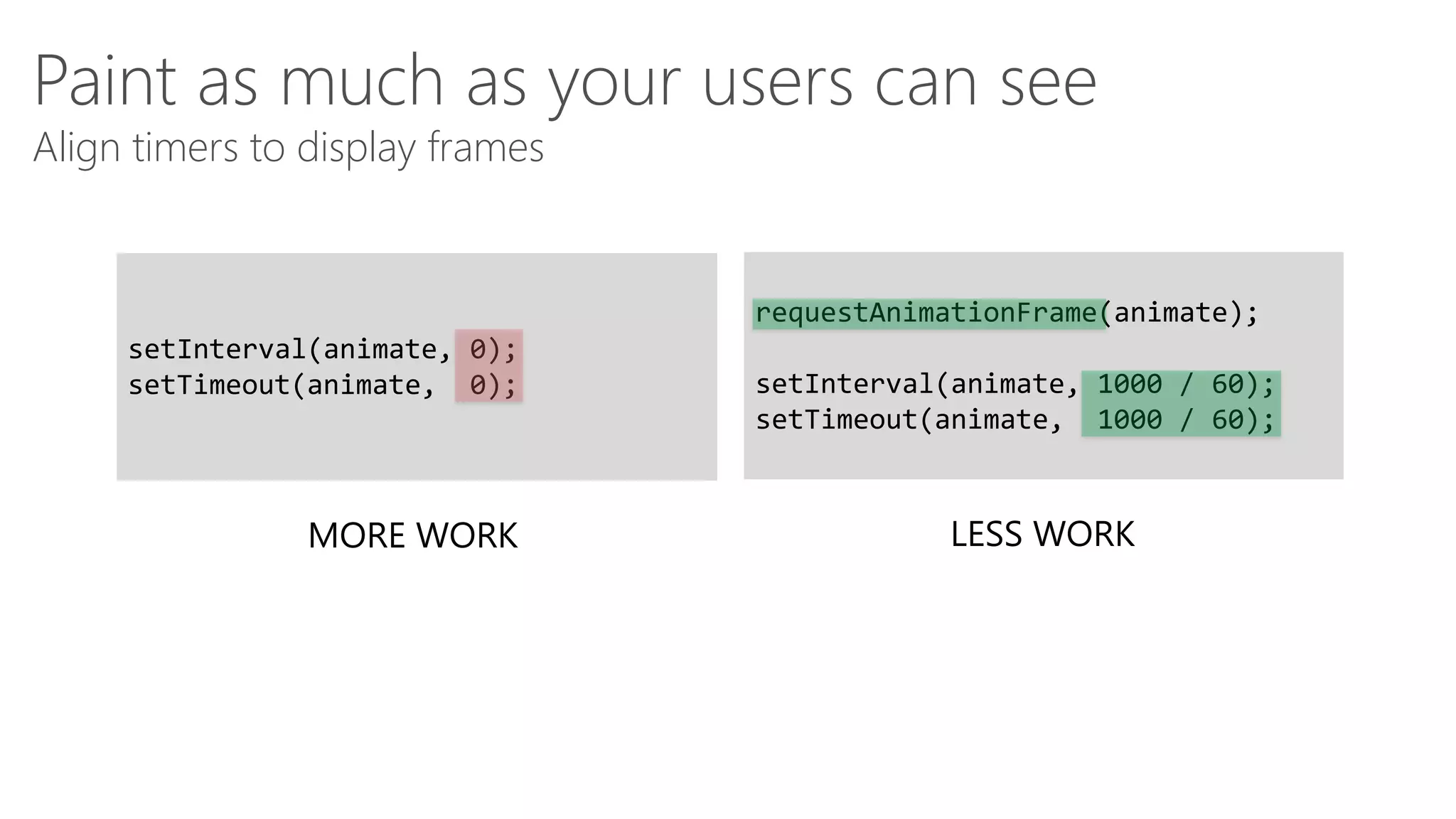 Paint as much as your users can see

Align timers to display frames

setInterval(animate, 0);
setTimeout(animate, 0);

MORE WORK

requestAnimationFrame(animate);

setInterval(animate, 1000 / 60);
setTimeout(animate, 1000 / 60);

LESS WORK